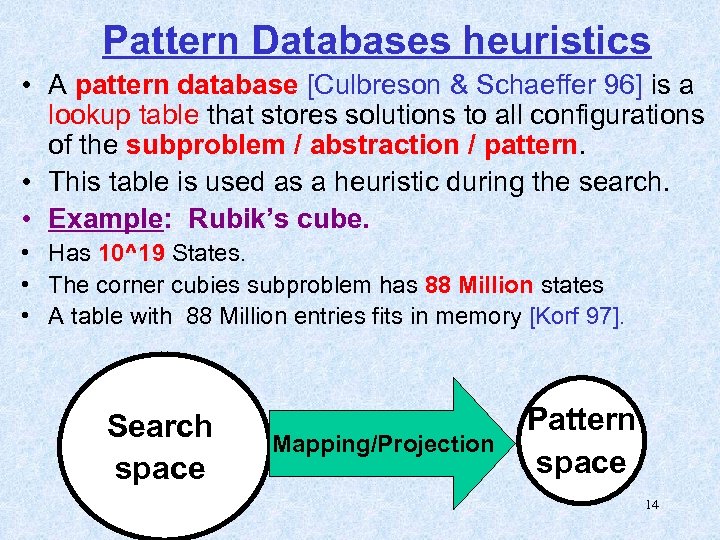 Pattern Databases heuristics

• A pattern database [Culbreson & Schaeffer 96] is a lookup table that stores solutions to all configurations of the subproblem / abstraction / pattern.

• This table is used as a heuristic during the search.

• Example: Rubik's cube.

• Has 10^19 States.

• The corner cubies subproblem has 88 Million states

• A table with 88 Million entries fits in memory [Korf 97].

Search space

Mapping/Projection

Pattern space

14